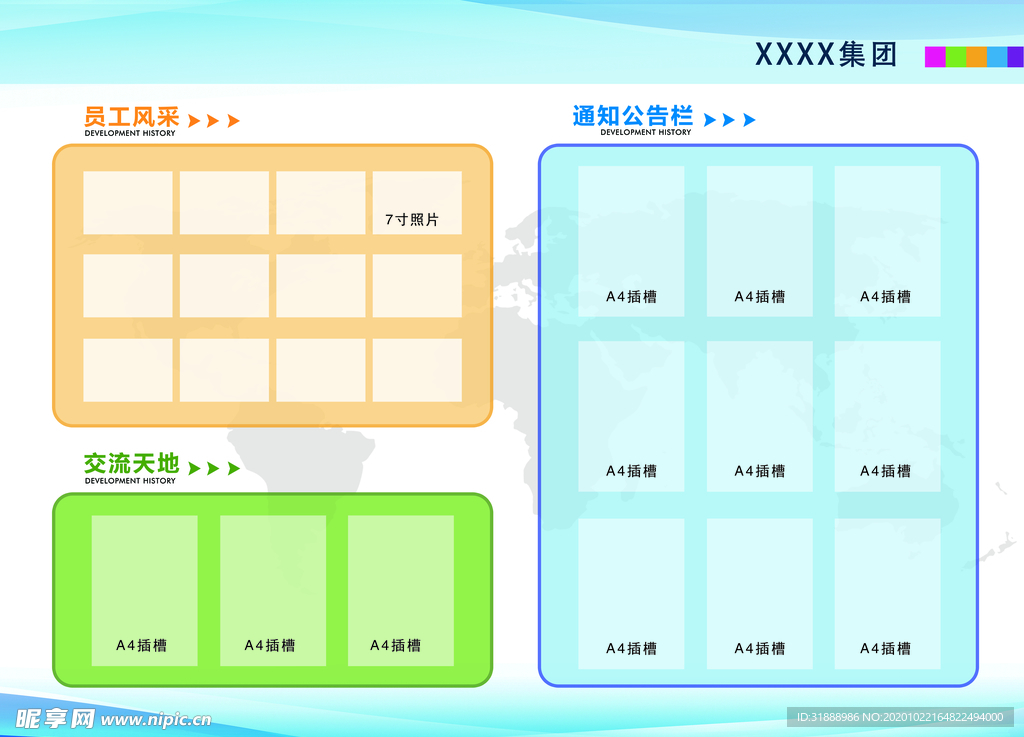 XXXX集团

员工风采
DEVELOPMENT HISTORY

7寸照片

交流天地
DEVELOPMENT HISTORY

A4插槽

A4插槽

A4插槽

通知公告栏
DEVELOPMENT HISTORY

A4插槽

A4插槽

A4插槽

A4插槽

A4插槽

A4插槽

A4插槽

A4插槽

A4插槽

昵享网 www.nipic.cn

ID:31888986 NO:20201022164822494000